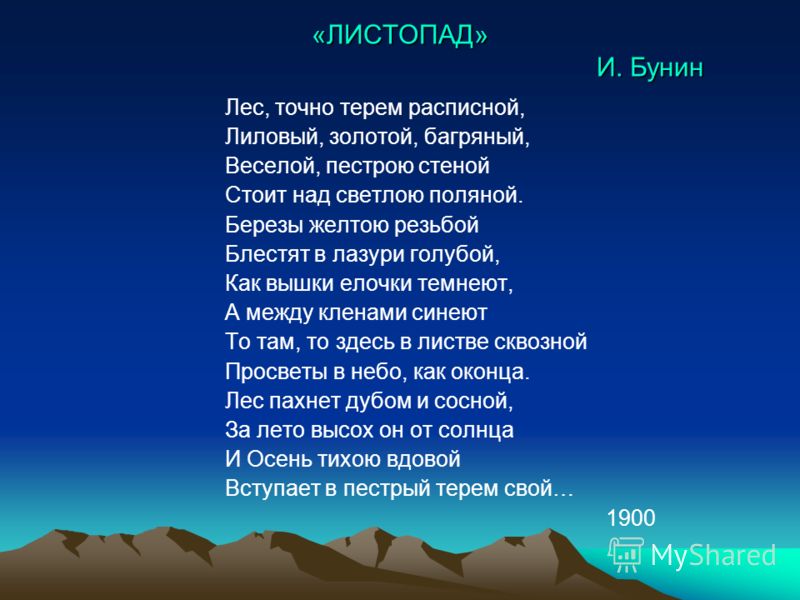 «ЛИСТОПАД»

И. Бунин

Лес, точно терем расписной,
Лиловый, золотой, багряный,
Веселой, пестрою стеной
Стоит над светлою поляной.
Березы желтою резьбой
Блестят в лазури голубой,
Как вышки елочки темнеют,
А между кленами синеют
То там, то здесь в листве сквозной
Просветы в небо, как оконца.
Лес пахнет дубом и сосной,
За лето высох он от солнца
И Осень тихою вдовой
Вступает в пестрый терем свой…

1900

MyShared